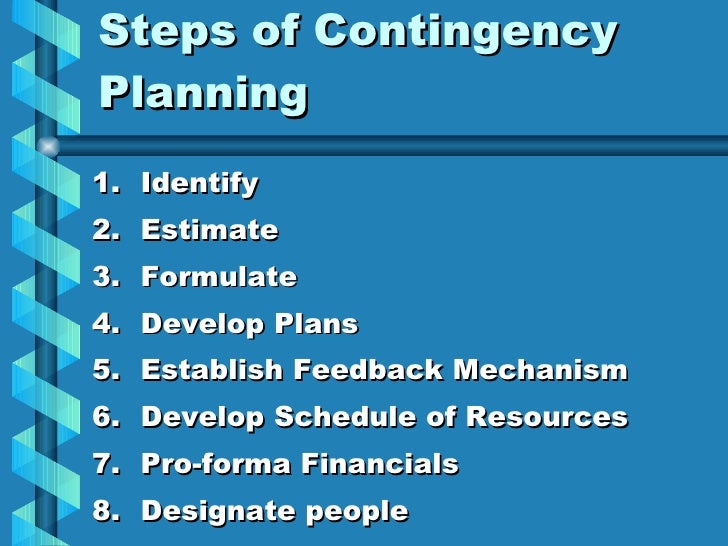 Steps of Contingency Planning

1. Identify
2. Estimate
3. Formulate
4. Develop Plans
5. Establish Feedback Mechanism
6. Develop Schedule of Resources
7. Pro-forma Financials
8. Designate people